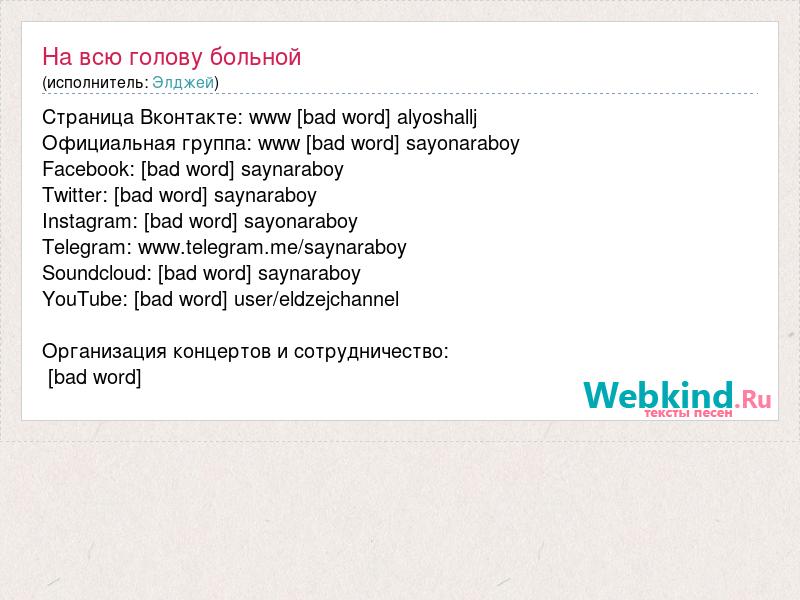 На всю голову больной
(исполнитель: Элджей)

Страница Вконтакте: www [bad word] alyoshallj
Официальная группа: www [bad word] sayonaraboy
Facebook: [bad word] saynaraboy
Twitter: [bad word] saynaraboy
Instagram: [bad word] sayonaraboy
Telegram: www.telegram.me/saynaraboy
Soundcloud: [bad word] saynaraboy
YouTube: [bad word] user/eldzejchannel

Организация концертов и сотрудничество:
[bad word]

Webkind.Ru
тексты песен